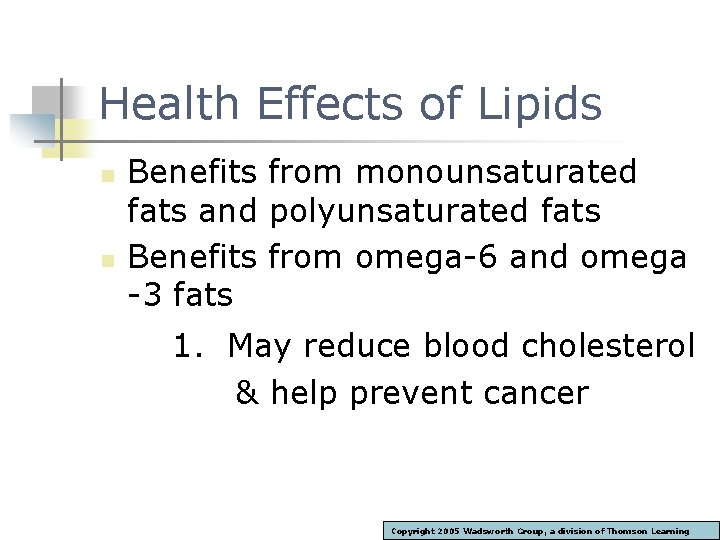 Health Effects of Lipids

Benefits from monounsaturated fats and polyunsaturated fats

Benefits from omega-6 and omega -3 fats

1. May reduce blood cholesterol & help prevent cancer

Copyright 2005 Wadsworth Group, a division of Thomson Learning